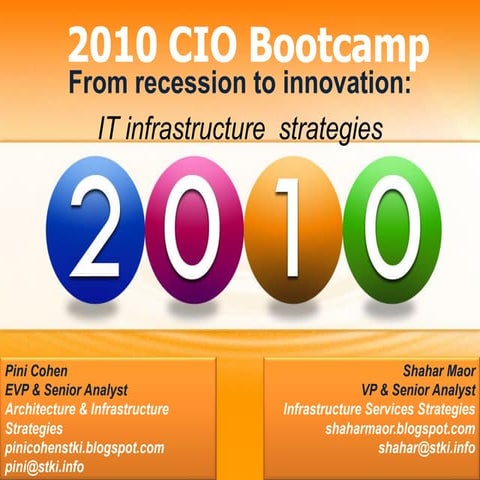 2010 CIO Bootcamp
From recession to innovation:
IT infrastructure strategies

2010

Pini Cohen
EVP & Senior Analyst
Architecture & Infrastructure Strategies
pinicohenstki.blogspot.com
pini@stki.info

Shahar Maor
VP & Senior Analyst
Infrastructure Services Strategies
shaharmaor.blogspot.com
shahar@stki.info